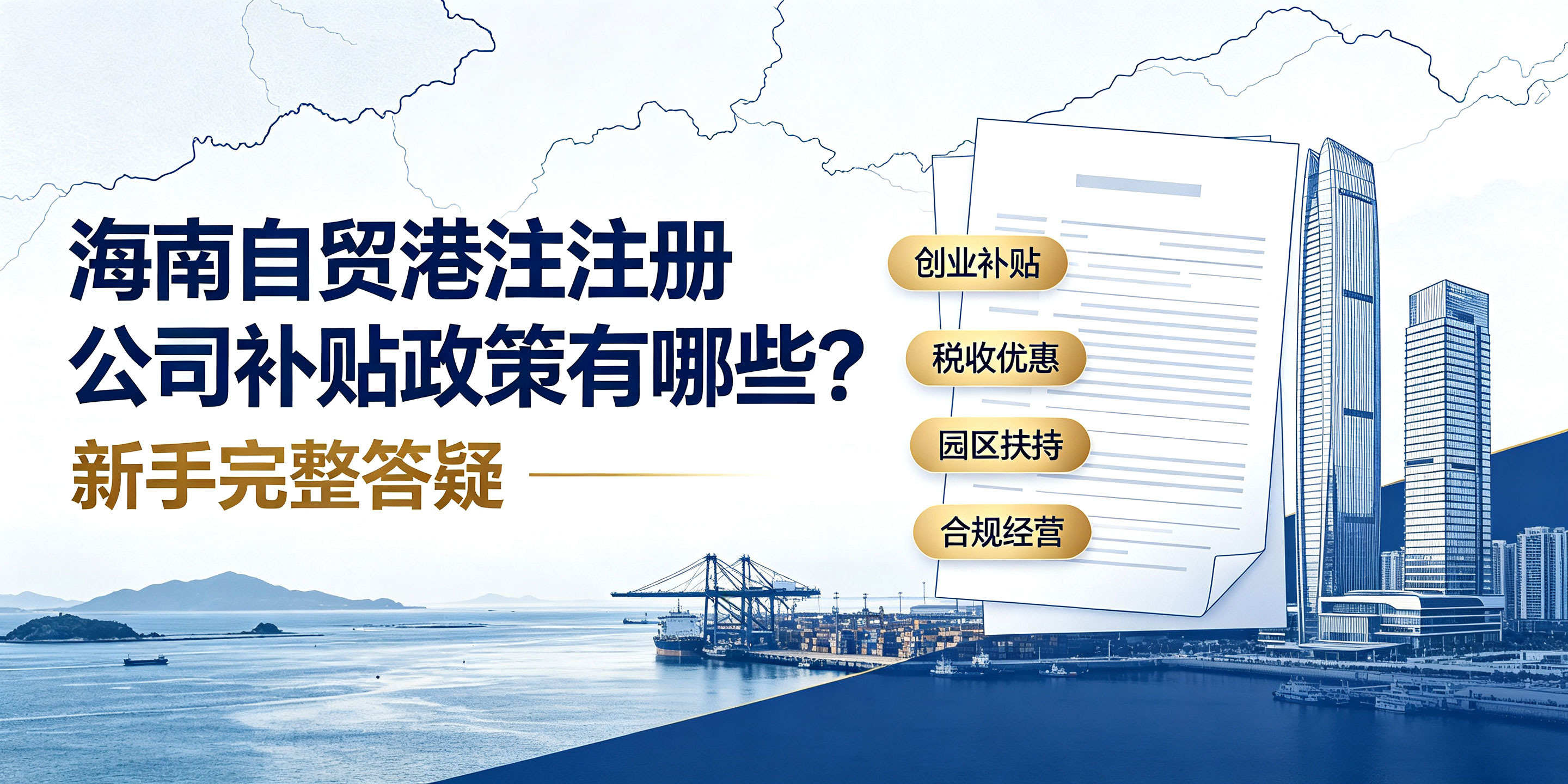 海南自贸港注注册
公司补贴政策有哪些？
新手完整答疑

创业补贴
税收优惠
园区扶持
合规经营